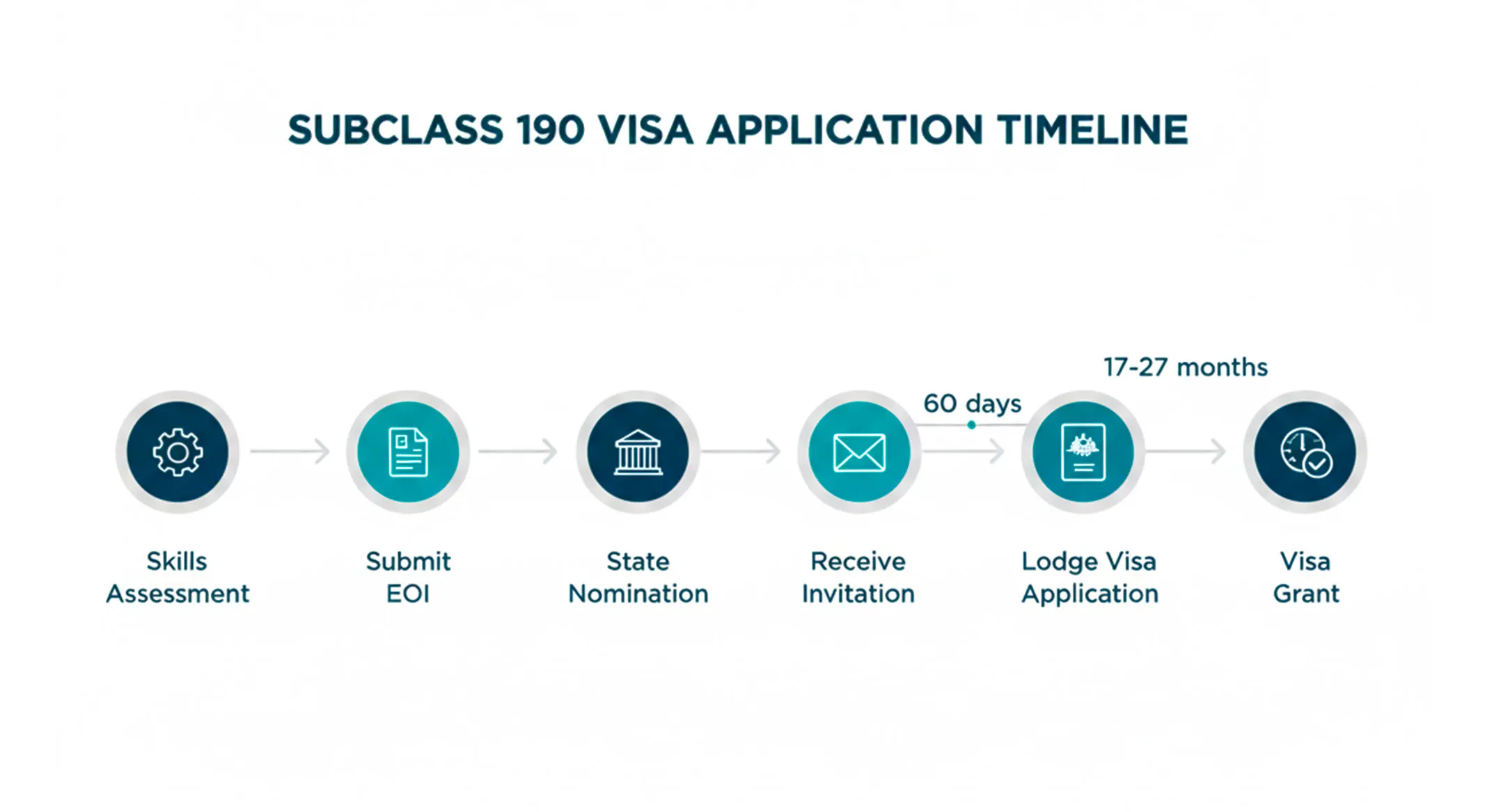 SUBCLASS 190 VISA APPLICATION TIMELINE

17-27 months

60 days

Skills Assessment

Submit EOI

State Nomination

Receive Invitation

Lodge Visa Application

Visa Grant